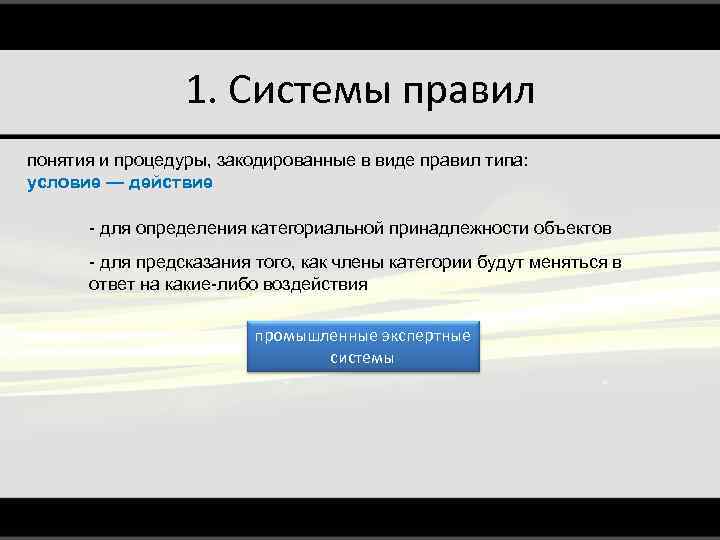 1. Системы правил

понятия и процедуры, закодированные в виде правил типа:
условие — действие

- для определения категориальной принадлежности объектов

- для предсказания того, как члены категории будут меняться в ответ на какие-либо воздействия

промышленные экспертные системы